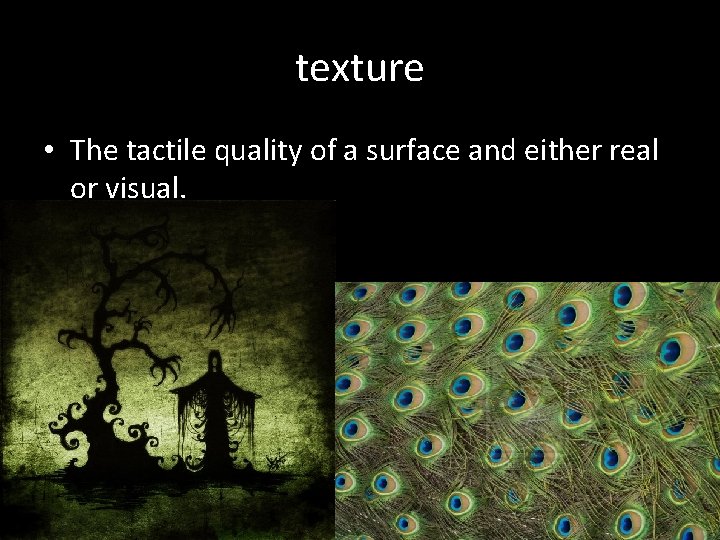 texture

• The tactile quality of a surface and either real or visual.